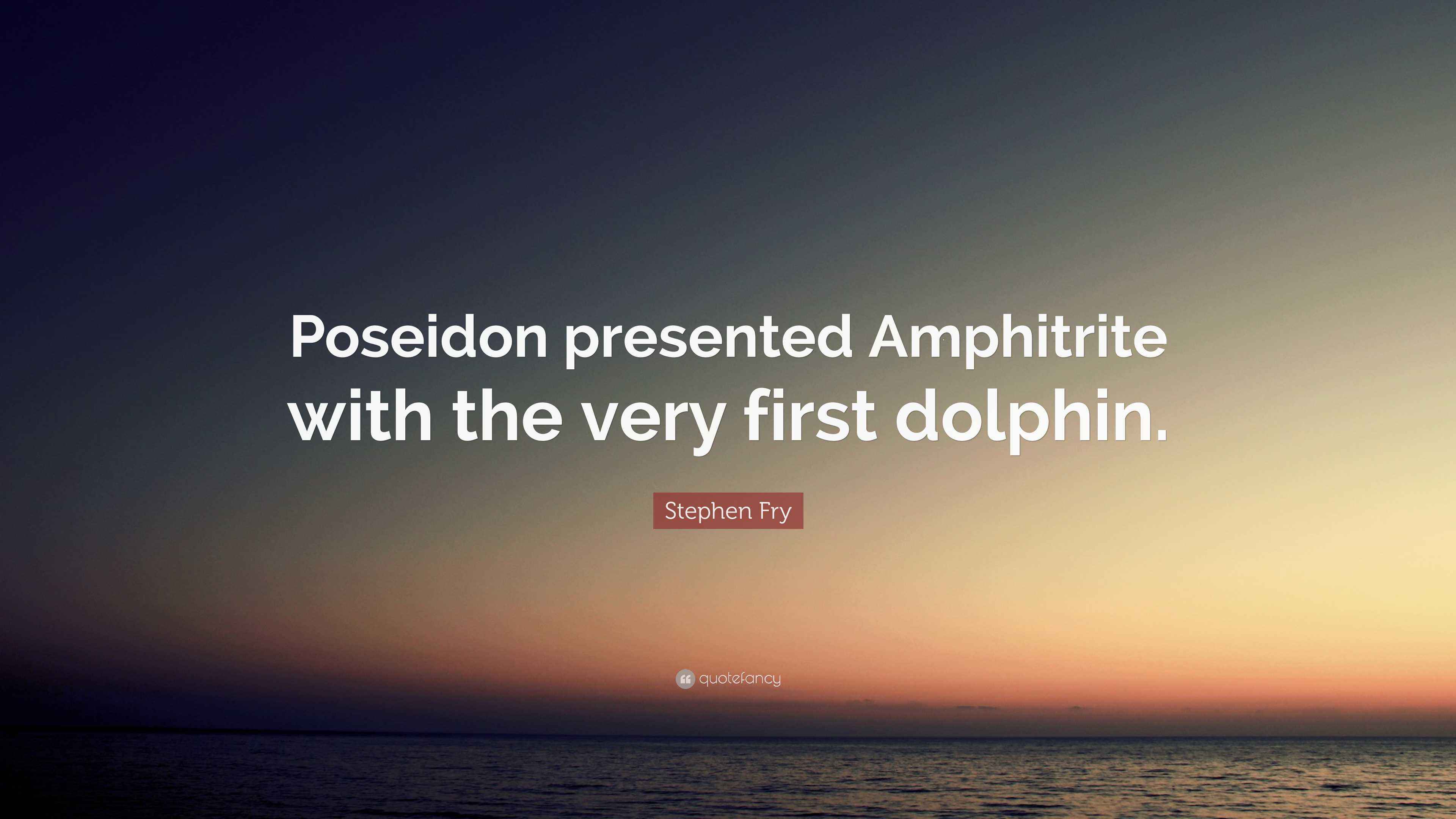 Poseidon presented Amphitrite with the very first dolphin.

Stephen Fry

quotefancy